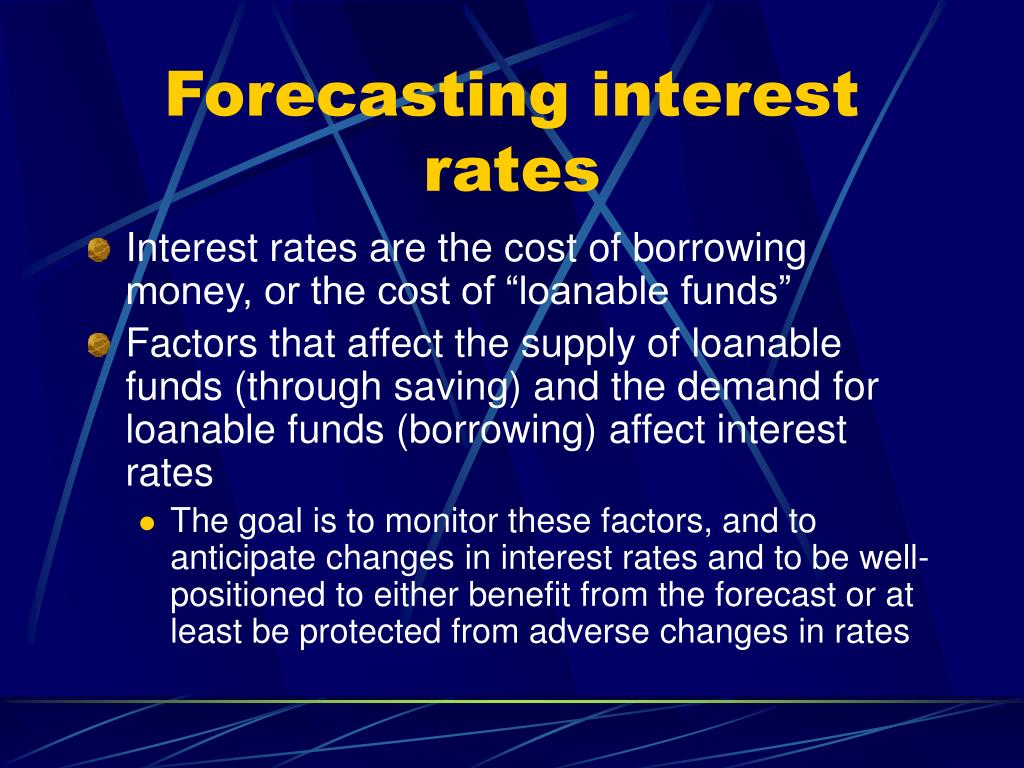 Forecasting interest rates

Interest rates are the cost of borrowing money, or the cost of “loanable funds”

Factors that affect the supply of loanable funds (through saving) and the demand for loanable funds (borrowing) affect interest rates

The goal is to monitor these factors, and to anticipate changes in interest rates and to be well-positioned to either benefit from the forecast or at least be protected from adverse changes in rates